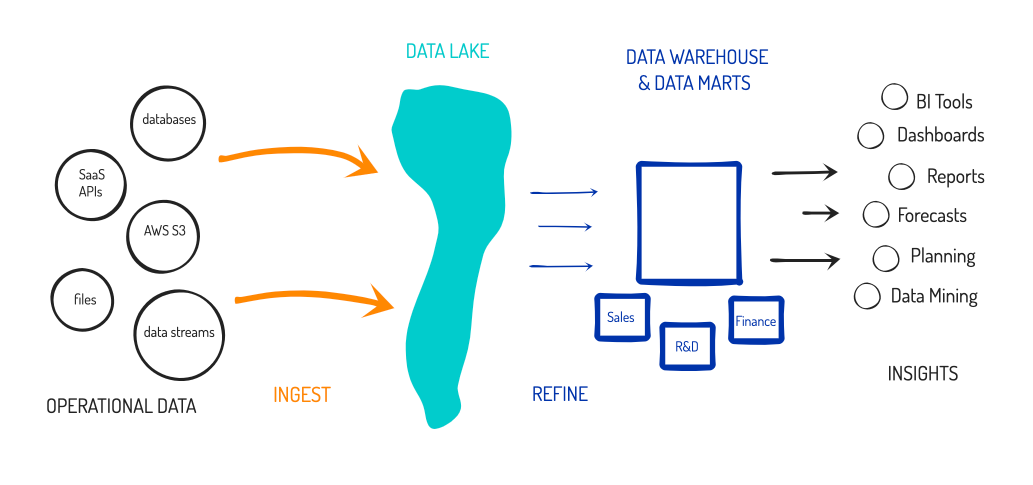 databases

SaaS APIs

AWS S3

files

data streams

OPERATIONAL DATA

INGEST

DATA LAKE

REFINE

DATA WAREHOUSE & DATA MARTS

Sales

R&D

Finance

BI Tools

Dashboards

Reports

Forecasts

Planning

Data Mining

INSIGHTS